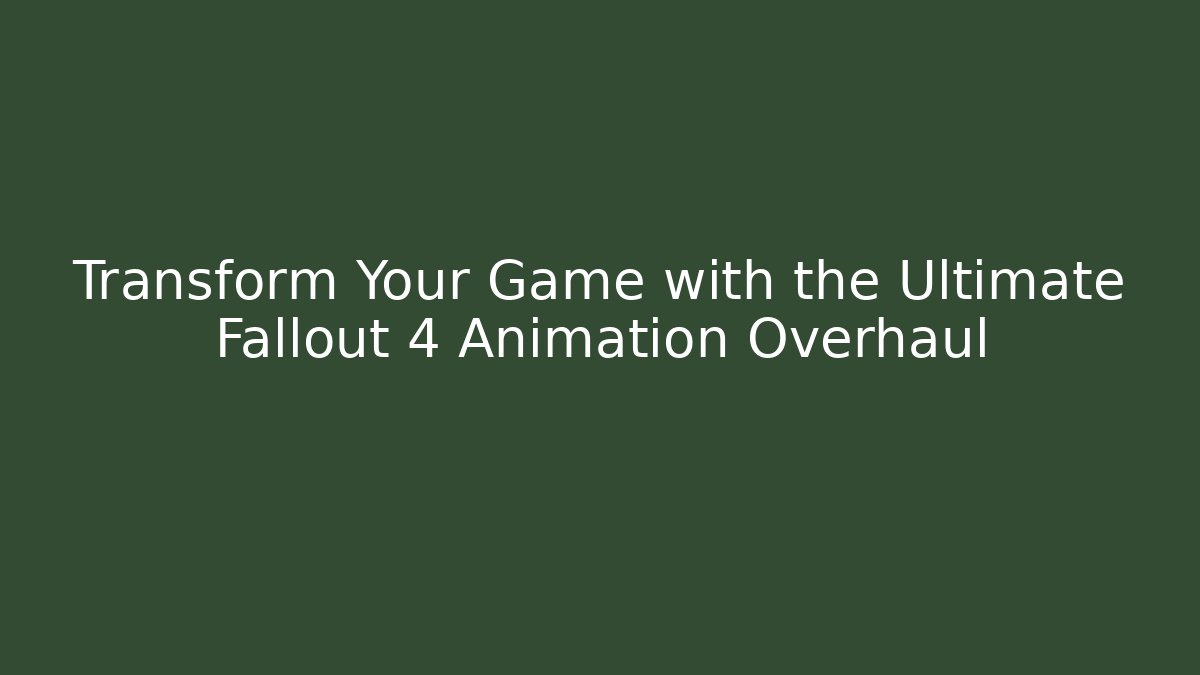 Transform Your Game with the Ultimate Fallout 4 Animation Overhaul